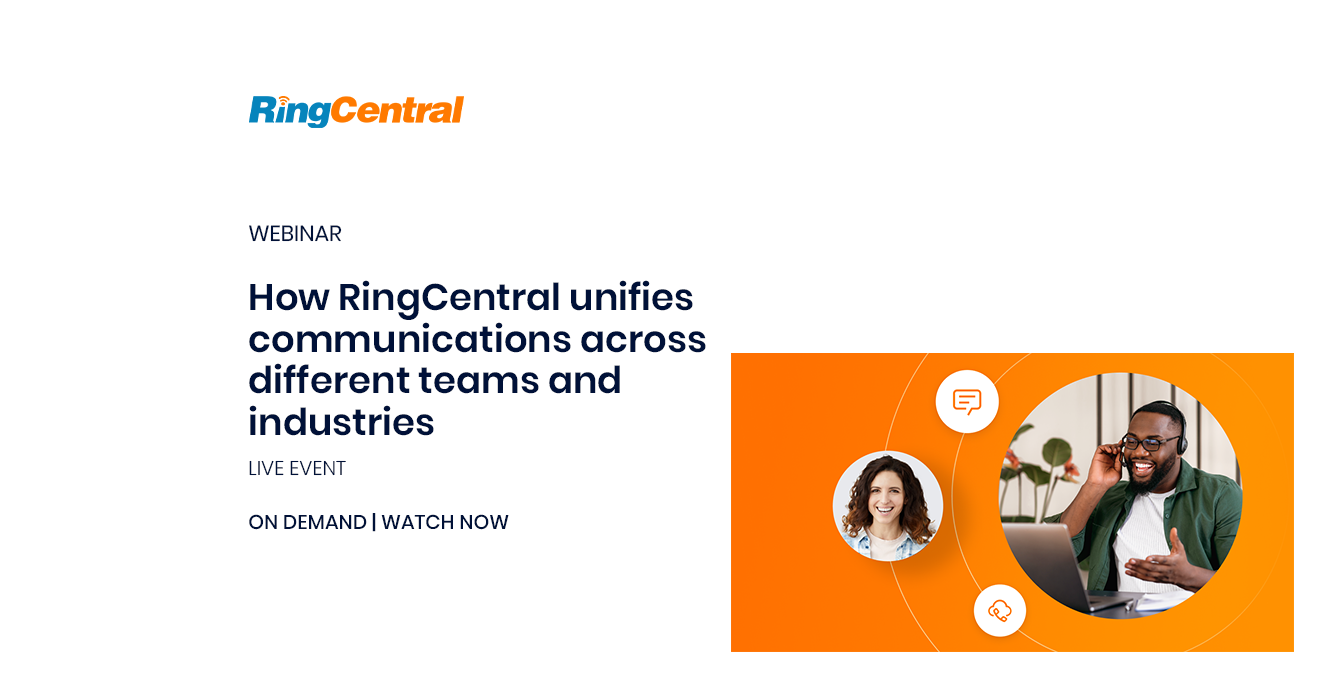 RingCentral

WEBINAR

How RingCentral unifies communications across different teams and industries

LIVE EVENT

ON DEMAND | WATCH NOW